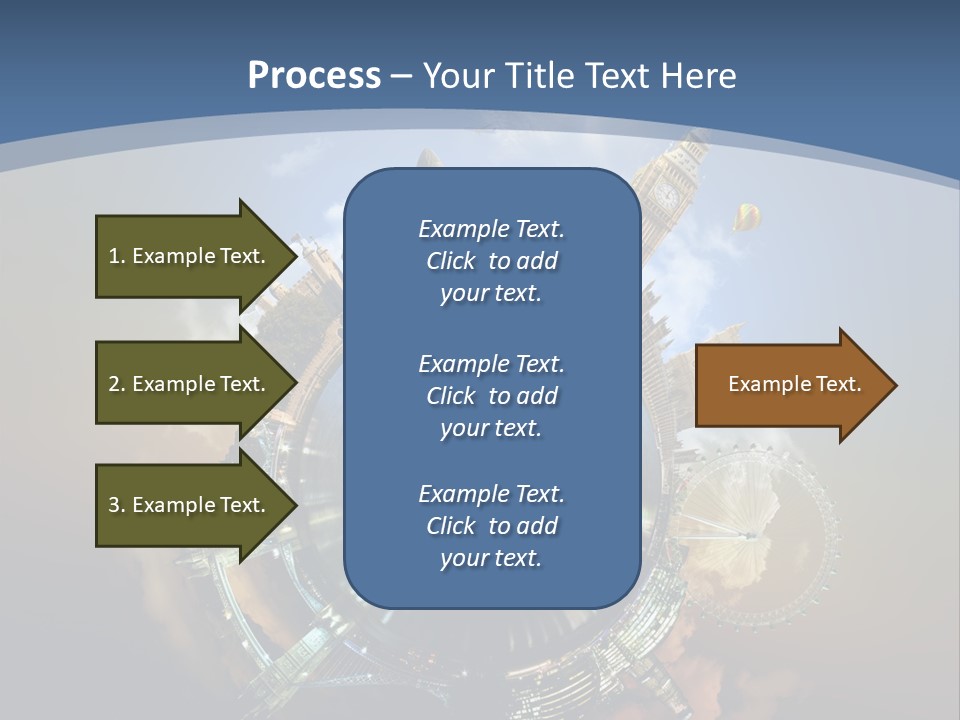 Process – Your Title Text Here

1. Example Text.

2. Example Text.

3. Example Text.

Example Text. Click to add your text.

Example Text. Click to add your text.

Example Text. Click to add your text.

Example Text.